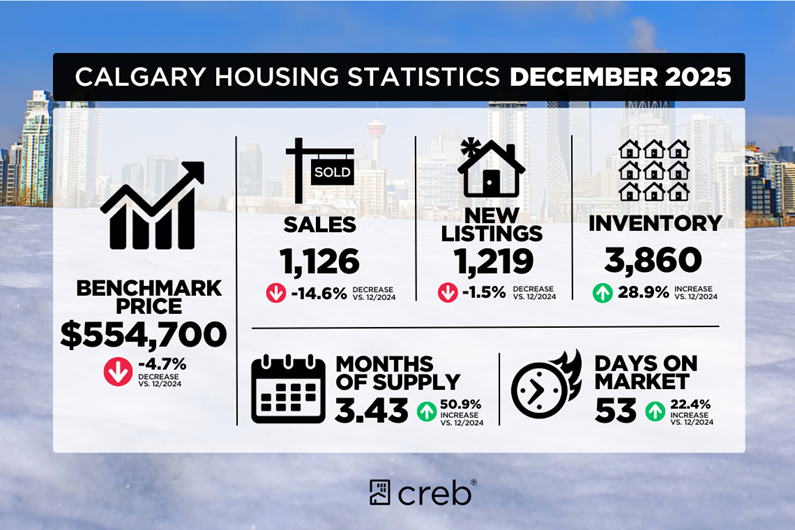 CALGARY HOUSING STATISTICS DECEMBER 2025

BENCHMARK PRICE
$554,700
-4.7% DECREASE VS. 12/2024

SOLD

SALES
1,126
-14.6% DECREASE VS. 12/2024

NEW LISTINGS
1,219
-1.5% DECREASE VS. 12/2024

INVENTORY
3,860
28.9% INCREASE VS. 12/2024

MONTHS OF SUPPLY
3.43
50.9% INCREASE VS. 12/2024

DAYS ON MARKET
53
22.4% INCREASE VS. 12/2024

creb®